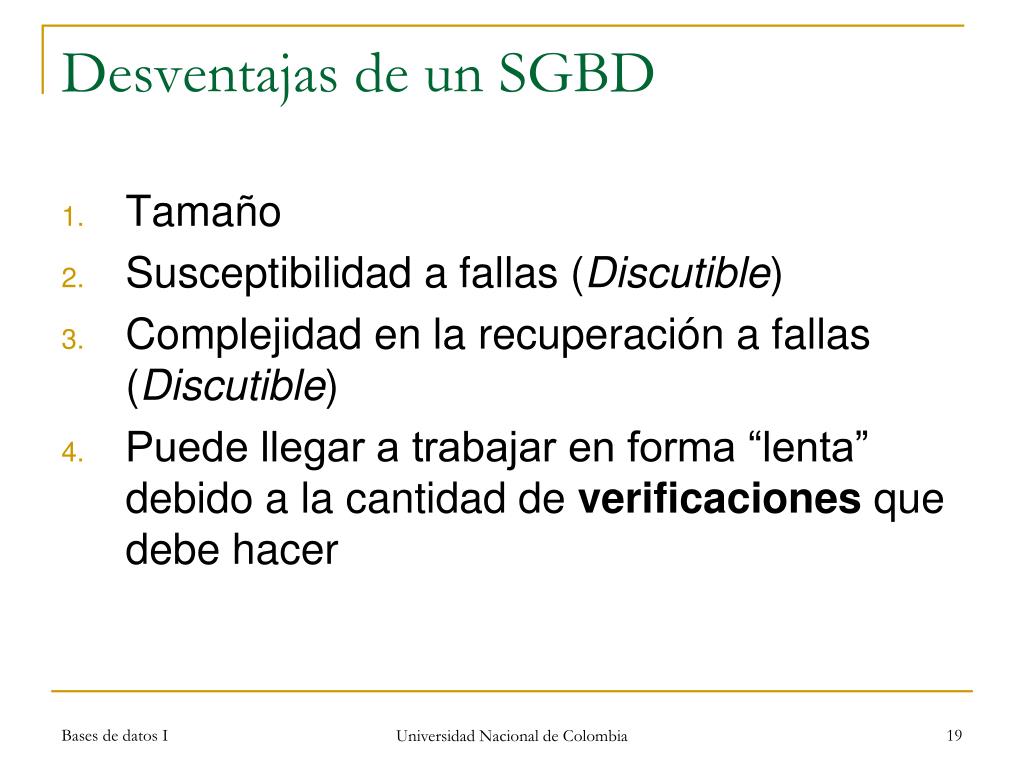 Desventajas de un SGBD

1. Tamaño
2. Susceptibilidad a fallas (Discutible)
3. Complejidad en la recuperación a fallas (Discutible)
4. Puede llegar a trabajar en forma “lenta” debido a la cantidad de verificaciones que debe hacer

Bases de datos I

Universidad Nacional de Colombia

19